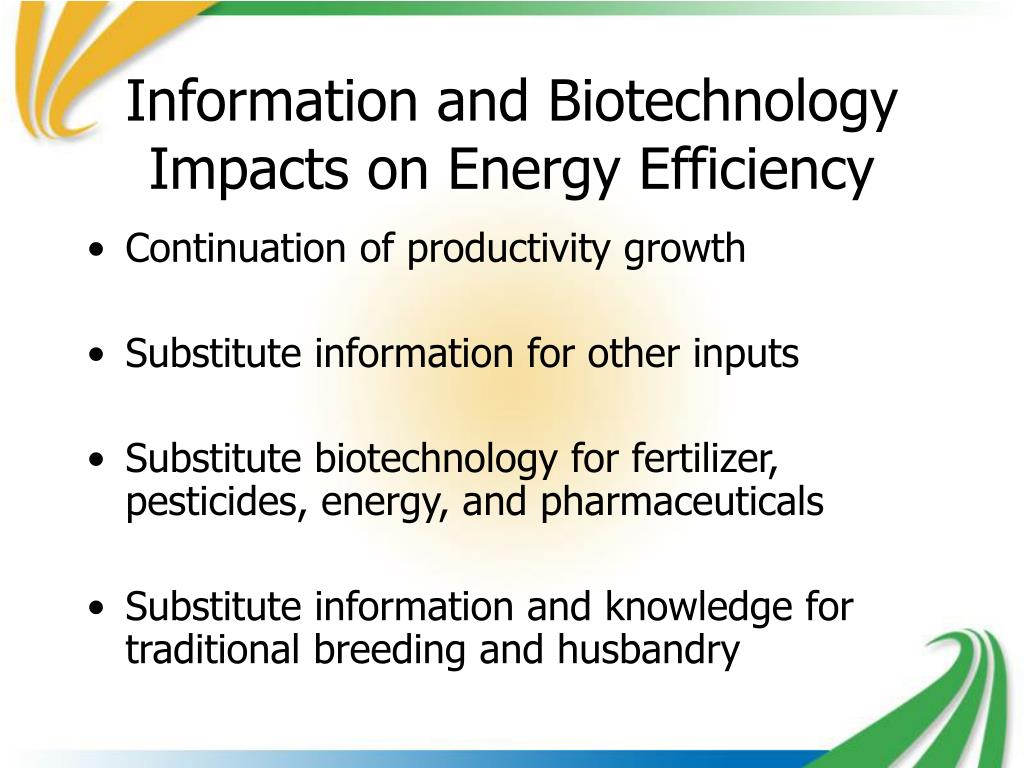 Information and Biotechnology Impacts on Energy Efficiency

• Continuation of productivity growth

• Substitute information for other inputs

• Substitute biotechnology for fertilizer, pesticides, energy, and pharmaceuticals

• Substitute information and knowledge for traditional breeding and husbandry